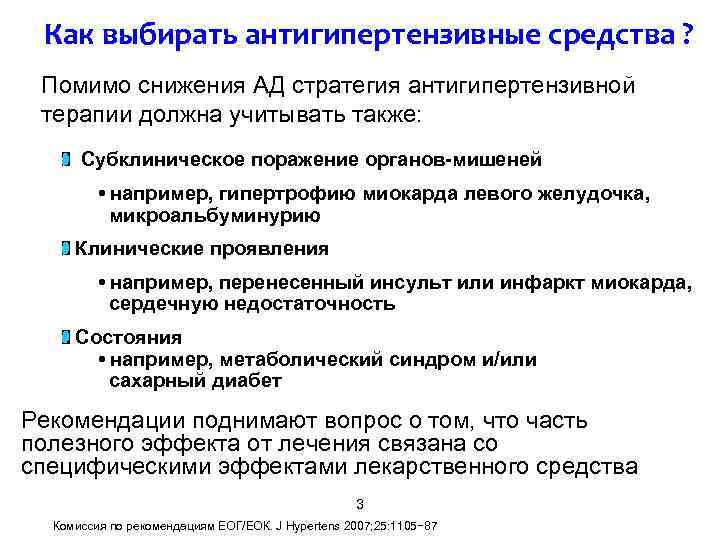 Как выбирать антигипертензивные средства ?

Помимо снижения АД стратегия антигипертензивной терапии должна учитывать также:

Субклиническое поражение органов-мишеней

• например, гипертрофию миокарда левого желудочка, микроальбуминурию

Клинические проявления

• например, перенесенный инсульт или инфаркт миокарда, сердечную недостаточность

Состояния

• например, метаболический синдром и/или сахарный диабет

Рекомендации поднимают вопрос о том, что часть полезного эффекта от лечения связана со специфическими эффектами лекарственного средства

3

Комиссия по рекомендациям ЕОГ/ЕОК. J Hypertens 2007;25:1105-87